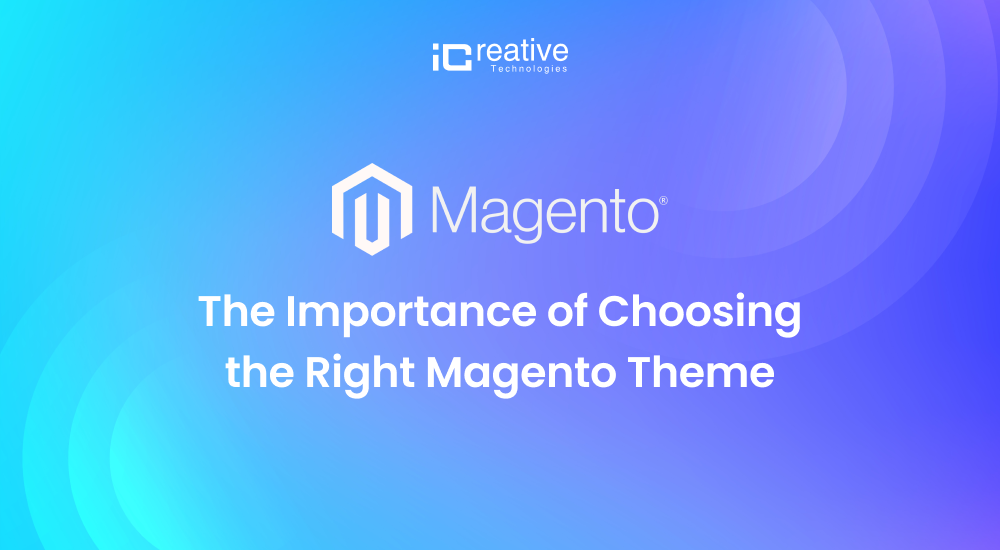 iCreative
Technologies

Magento®

The Importance of Choosing the Right Magento Theme